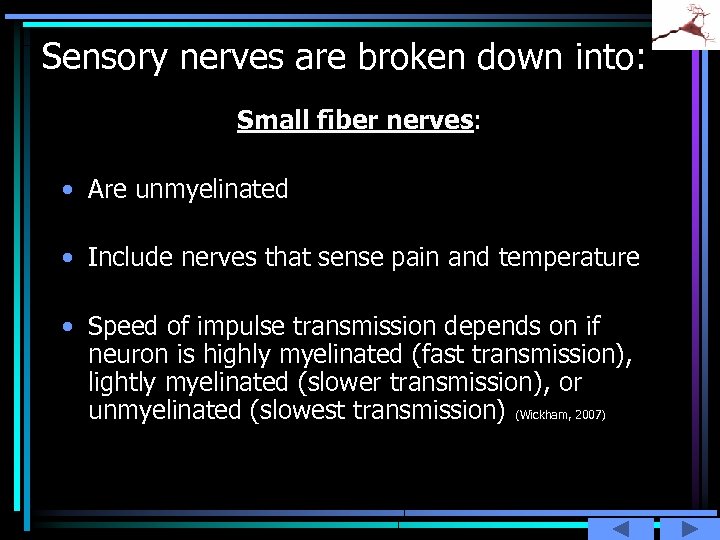 Sensory nerves are broken down into:

Small fiber nerves:

• Are unmyelinated

• Include nerves that sense pain and temperature

• Speed of impulse transmission depends on if neuron is highly myelinated (fast transmission), lightly myelinated (slower transmission), or unmyelinated (slowest transmission) (Wickham, 2007)